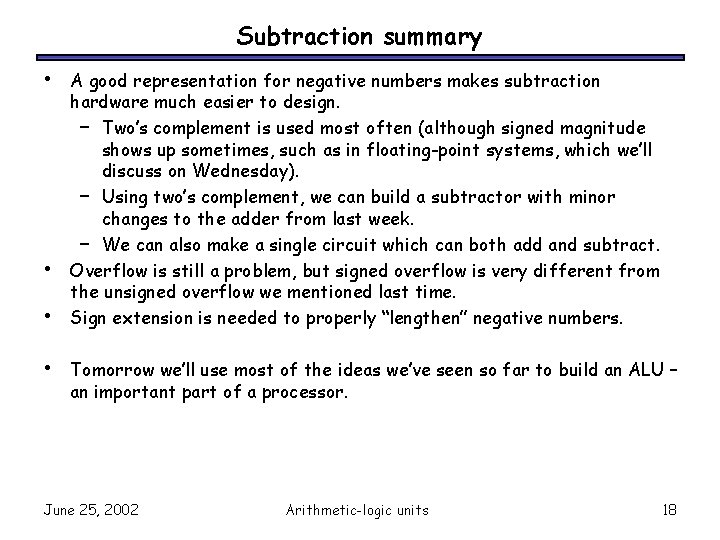 Subtraction summary

• A good representation for negative numbers makes subtraction hardware much easier to design.
– Two's complement is used most often (although signed magnitude shows up sometimes, such as in floating-point systems, which we'll discuss on Wednesday).
– Using two's complement, we can build a subtractor with minor changes to the adder from last week.
– We can also make a single circuit which can both add and subtract.
• Overflow is still a problem, but signed overflow is very different from the unsigned overflow we mentioned last time.
• Sign extension is needed to properly "lengthen" negative numbers.

• Tomorrow we'll use most of the ideas we've seen so far to build an ALU – an important part of a processor.

June 25, 2002 Arithmetic-logic units 18